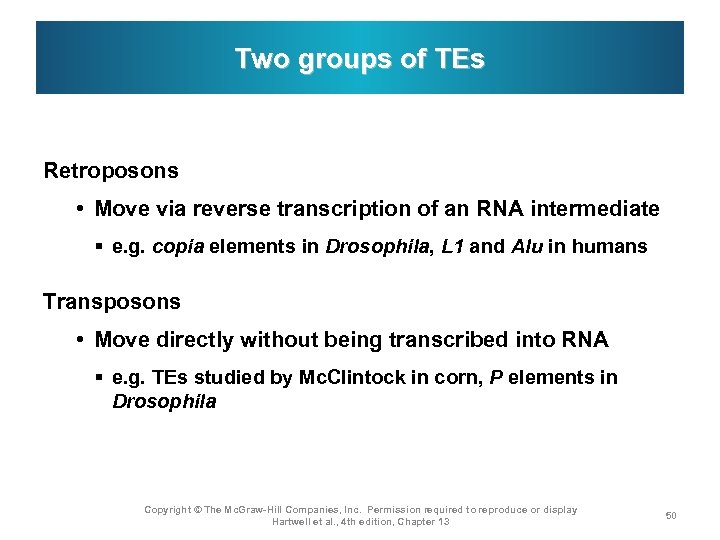 Two groups of TEs

Retroposons

• Move via reverse transcription of an RNA intermediate

▪ e.g. copia elements in Drosophila, L1 and Alu in humans

Transposons

• Move directly without being transcribed into RNA

▪ e.g. TEs studied by McClintock in corn, P elements in Drosophila

Copyright © The McGraw-Hill Companies, Inc. Permission required to reproduce or display
Hartwell et al., 4th edition, Chapter 13

50